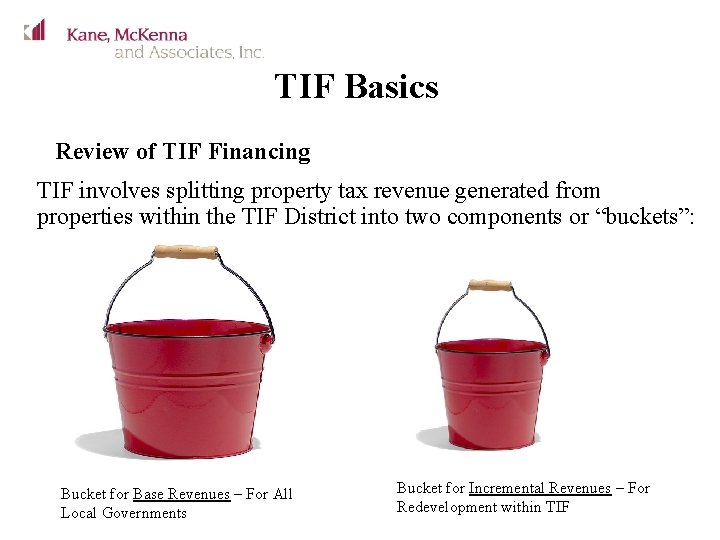 Kane, McKenna
and Associates, Inc.

TIF Basics

Review of TIF Financing

TIF involves splitting property tax revenue generated from properties within the TIF District into two components or “buckets”:

Bucket for Base Revenues – For All Local Governments

Bucket for Incremental Revenues – For Redevelopment within TIF